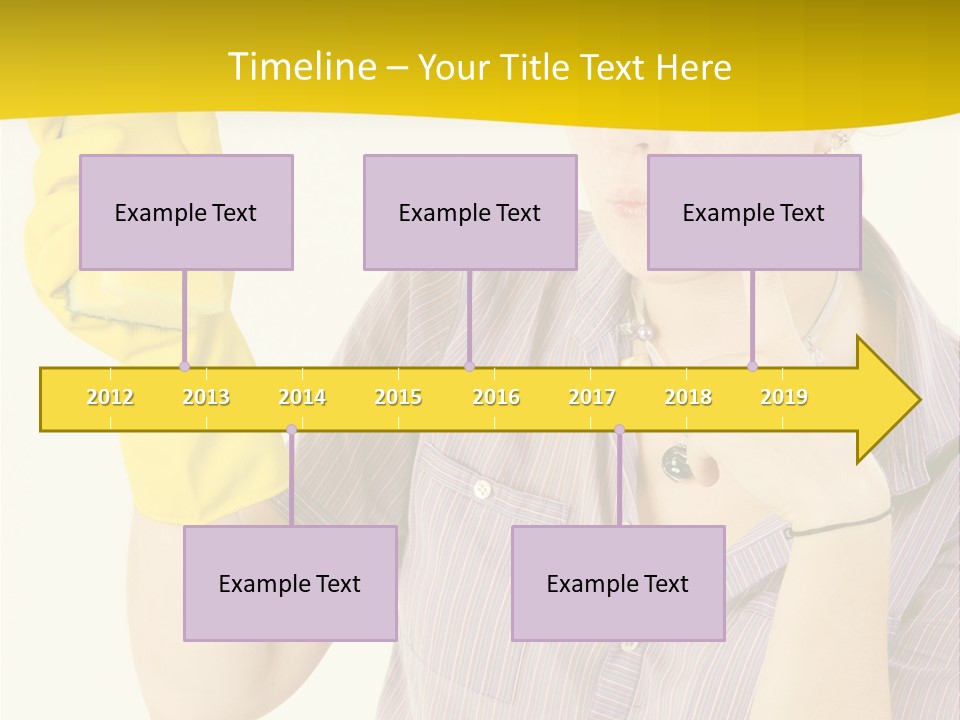 Timeline – Your Title Text Here

Example Text

Example Text

Example Text

2012 2013 2014 2015 2016 2017 2018 2019

Example Text

Example Text